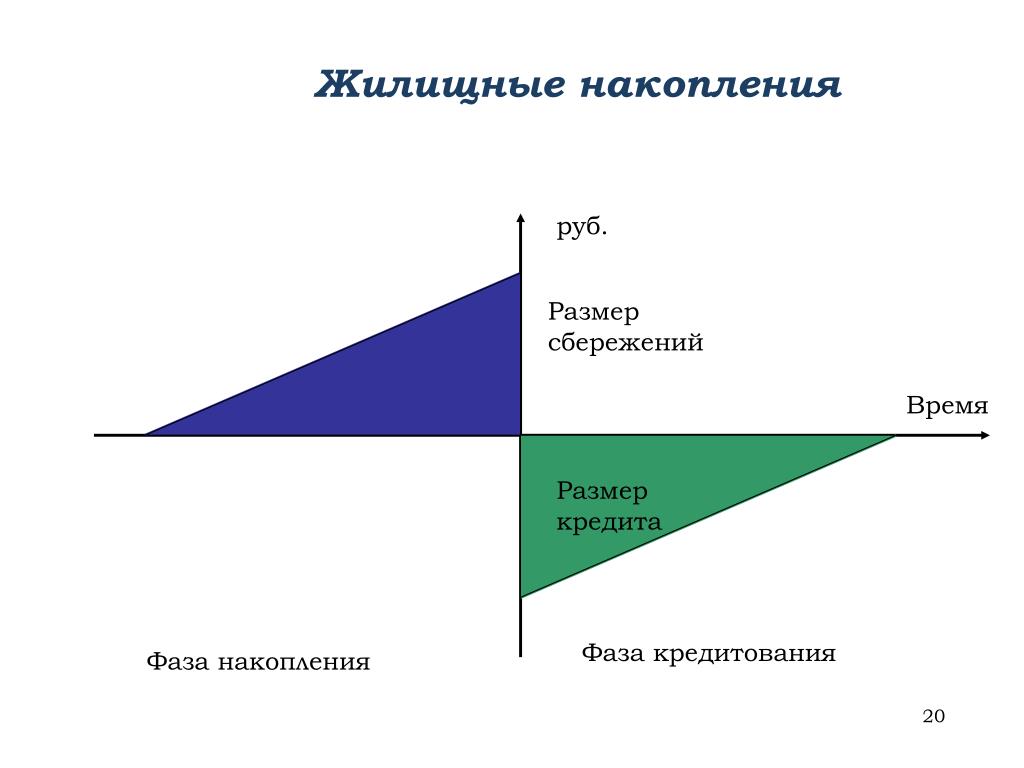 Жилищные накопления

руб.

Размер сбережений

Время

Размер кредита

Фаза накопления

Фаза кредитования

20